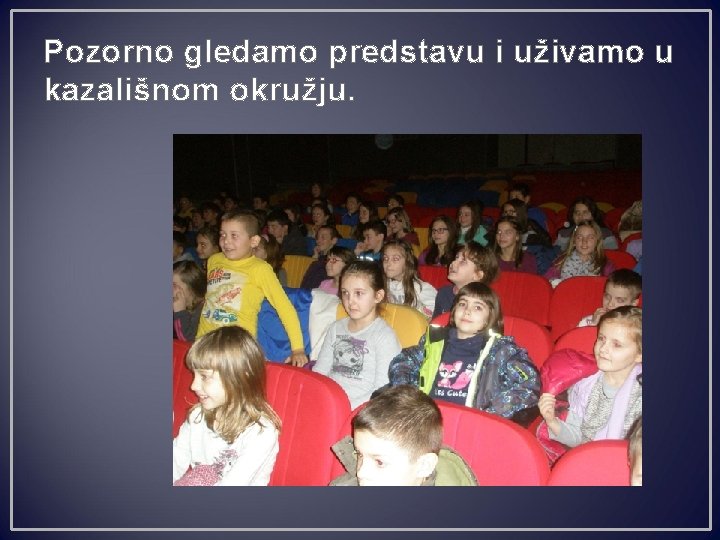 Pozorno gledamo predstavu i uživamo u kazališnom okružju.